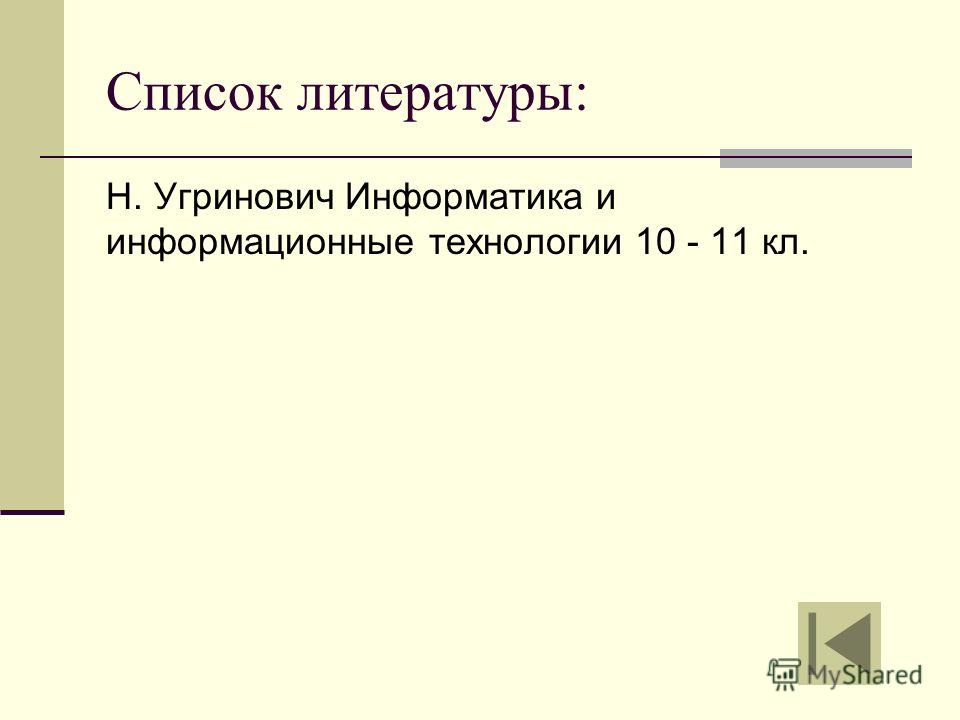 Список литературы:

Н. Угринович Информатика и информационные технологии 10 - 11 кл.

MyShared